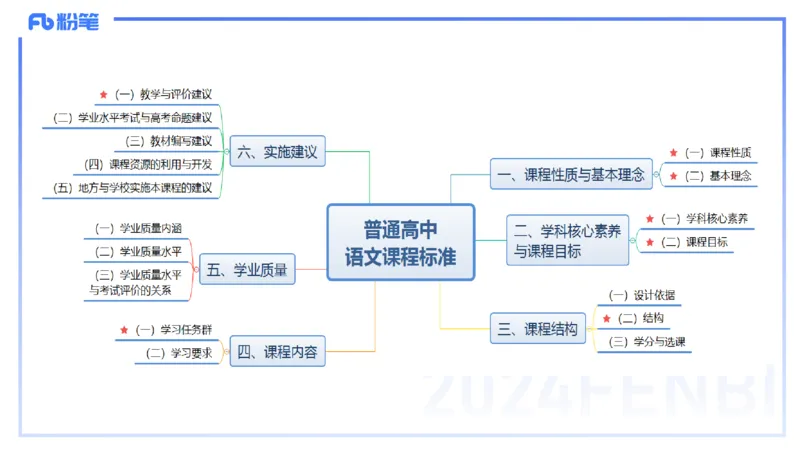 Fb 粉笔

普通高中
语文课程标准

一、课程性质与基本理念
★（一）课程性质
★（二）基本理念

二、学科核心素养与课程目标
★（一）学科核心素养
★（二）课程目标

三、课程结构
（一）设计依据
★（二）结构
（三）学分与选课

四、课程内容
★（一）学习任务群
（二）学习要求

五、学业质量
（一）学业质量内涵
（二）学业质量水平
（三）学业质量水平与考试评价的关系

六、实施建议
★（一）教学与评价建议
（二）学业水平考试与高考命题建议
（三）教材编写建议
（四）课程资源的利用与开发
（五）地方与学校实施本课程的建议

2024FENBI